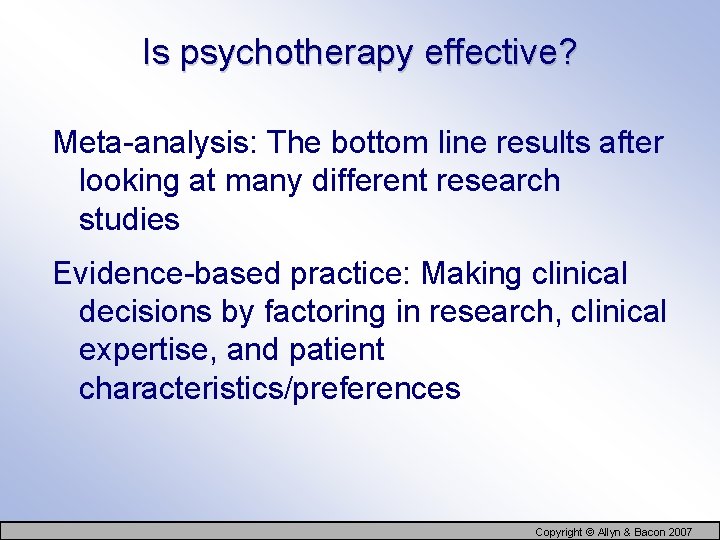 Is psychotherapy effective?

Meta-analysis: The bottom line results after looking at many different research studies

Evidence-based practice: Making clinical decisions by factoring in research, clinical expertise, and patient characteristics/preferences

Copyright © Allyn & Bacon 2007